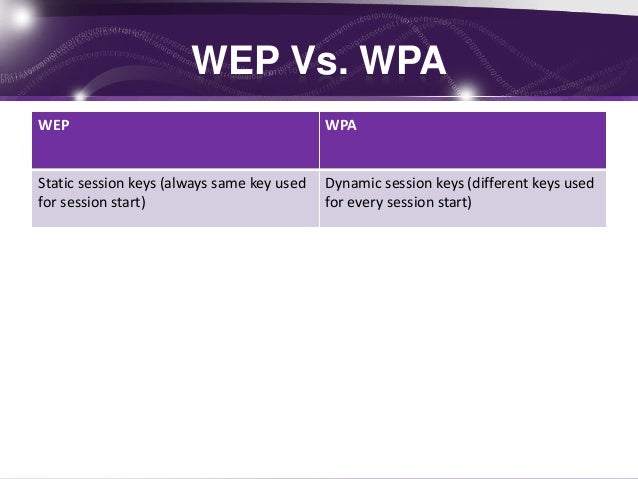 WEP Vs. WPA

| WEP | WPA |
|---|---|
| Static session keys (always same key used for session start) | Dynamic session keys (different keys used for every session start) |